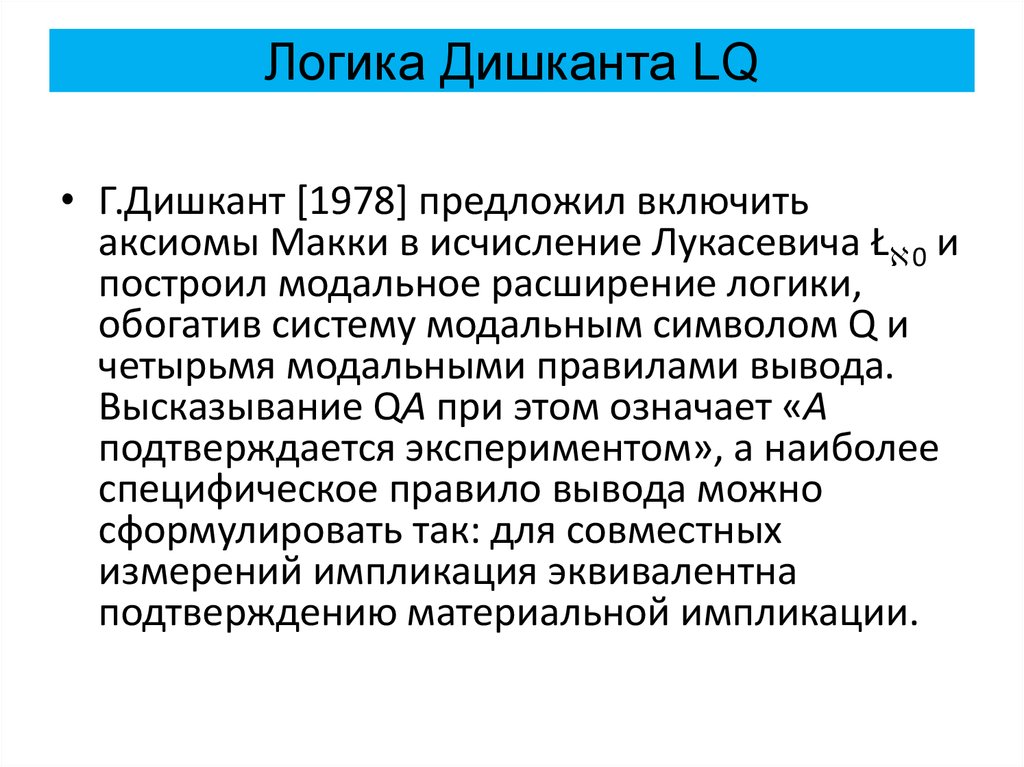 Логика Дишканта LQ

• Г.Дишкант [1978] предложил включить аксиомы Макки в исчисление Лукасевича $Ł_{\aleph_0}$ и построил модальное расширение логики, обогатив систему модальным символом Q и четырьмя модальными правилами вывода. Высказывание Q*A* при этом означает «*A* подтверждается экспериментом», а наиболее специфическое правило вывода можно сформулировать так: для совместных измерений импликация эквивалентна подтверждению материальной импликации.